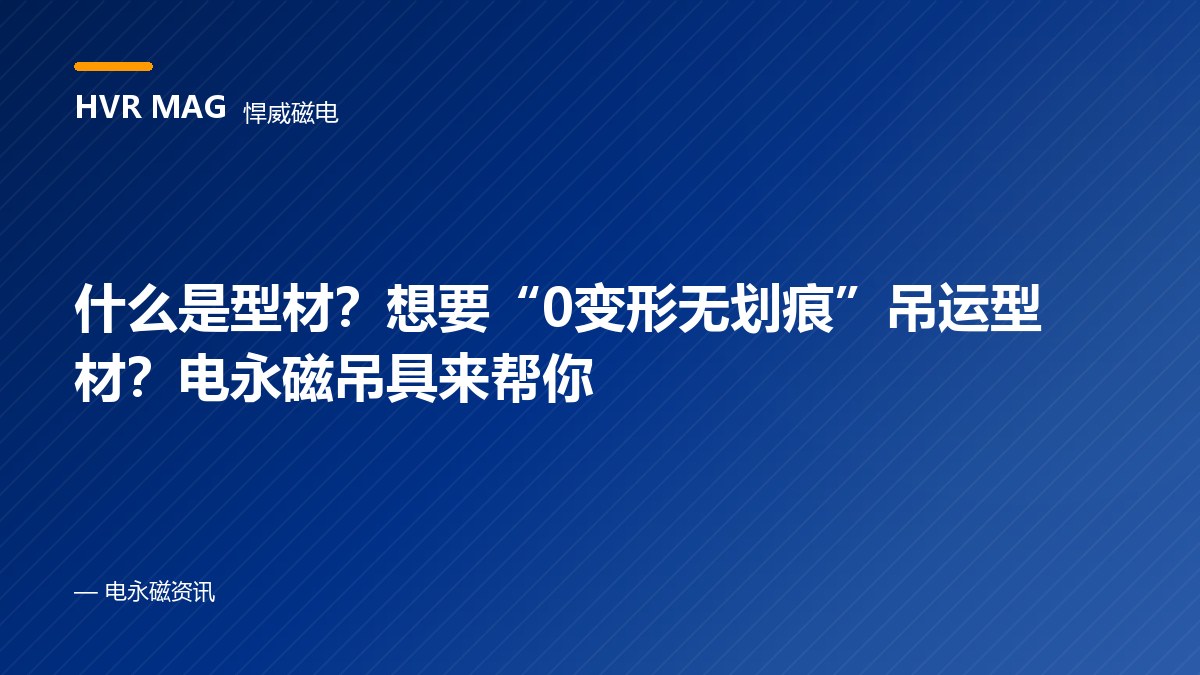 HVR MAG 悍威磁电

什么是型材？想要“0变形无划痕”吊运型材？电永磁吊具来帮你

— 电永磁资讯